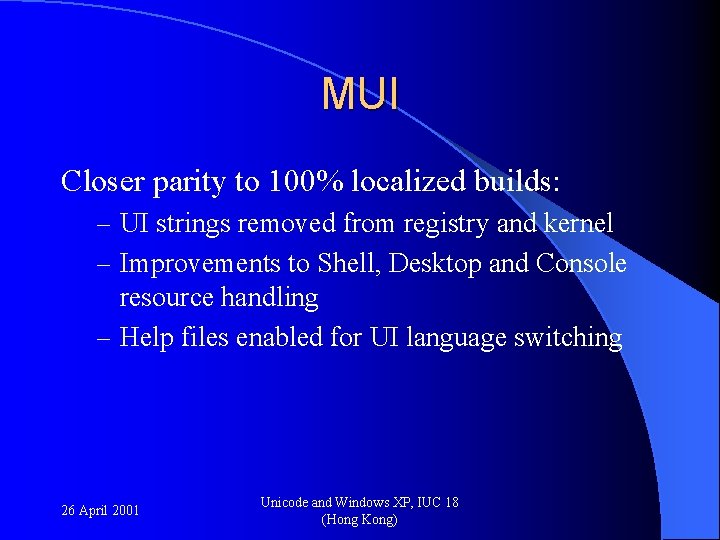 MUI

Closer parity to 100% localized builds:

– UI strings removed from registry and kernel
– Improvements to Shell, Desktop and Console resource handling
– Help files enabled for UI language switching

26 April 2001

Unicode and Windows XP, IUC 18 (Hong Kong)